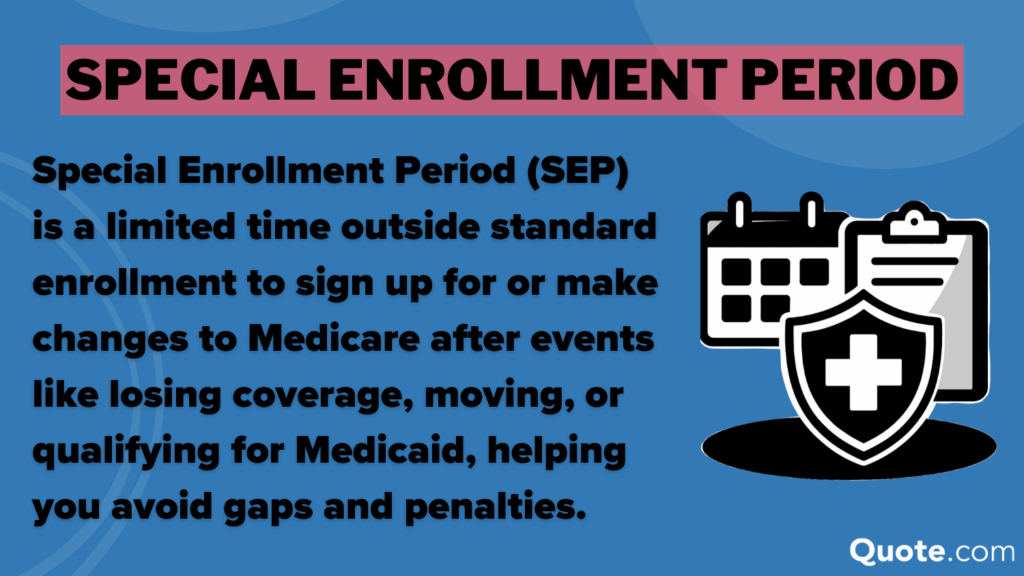 SPECIAL ENROLLMENT PERIOD

Special Enrollment Period (SEP) is a limited time outside standard enrollment to sign up for or make changes to Medicare after events like losing coverage, moving, or qualifying for Medicaid, helping you avoid gaps and penalties.

Quote.com